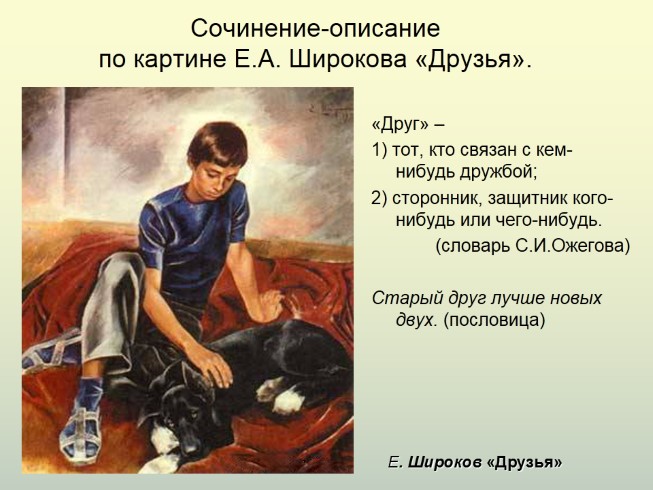 Сочинение-описание по картине Е.А. Широкова «Друзья».

«Друг» –

1) тот, кто связан с кем-нибудь дружбой;

2) сторонник, защитник кого-нибудь или чего-нибудь.

(словарь С.И.Ожегова)

Старый друг лучше новых двух. (пословица)

Е. Широков «Друзья»